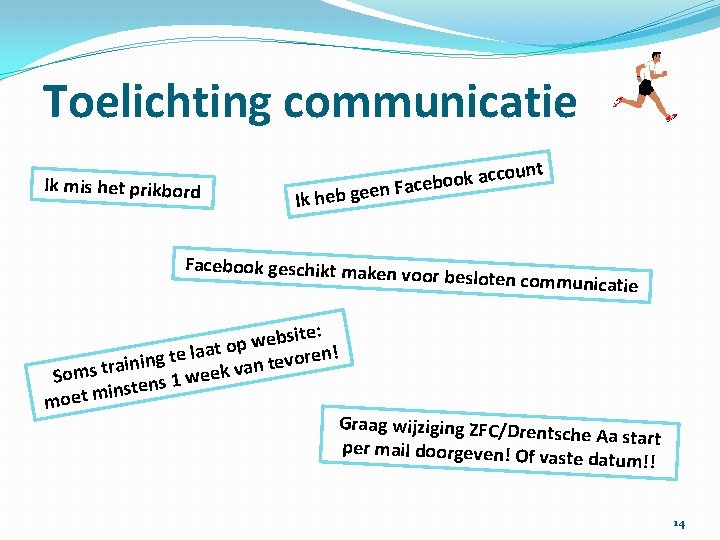 Toelichting communicatie

Ik mis het prikbord

Ik heb geen Facebook account

Facebook geschikt maken voor besloten communicatie

Soms training te laat op website: moet minstens 1 week van tevoren!

Graag wijziging ZFC/Drentsche Aa start per mail doorgeven! Of vaste datum!!

14